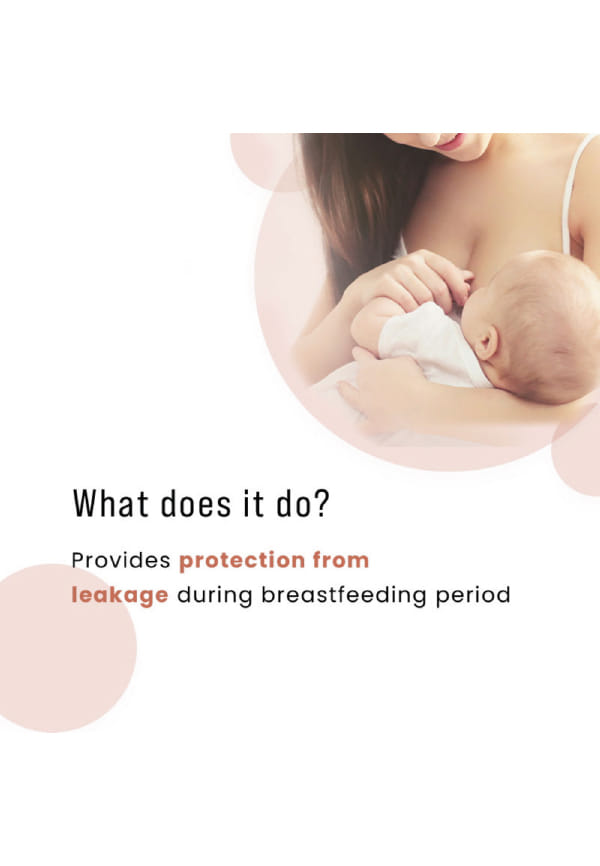 What does it do?

Provides protection from leakage during breastfeeding period